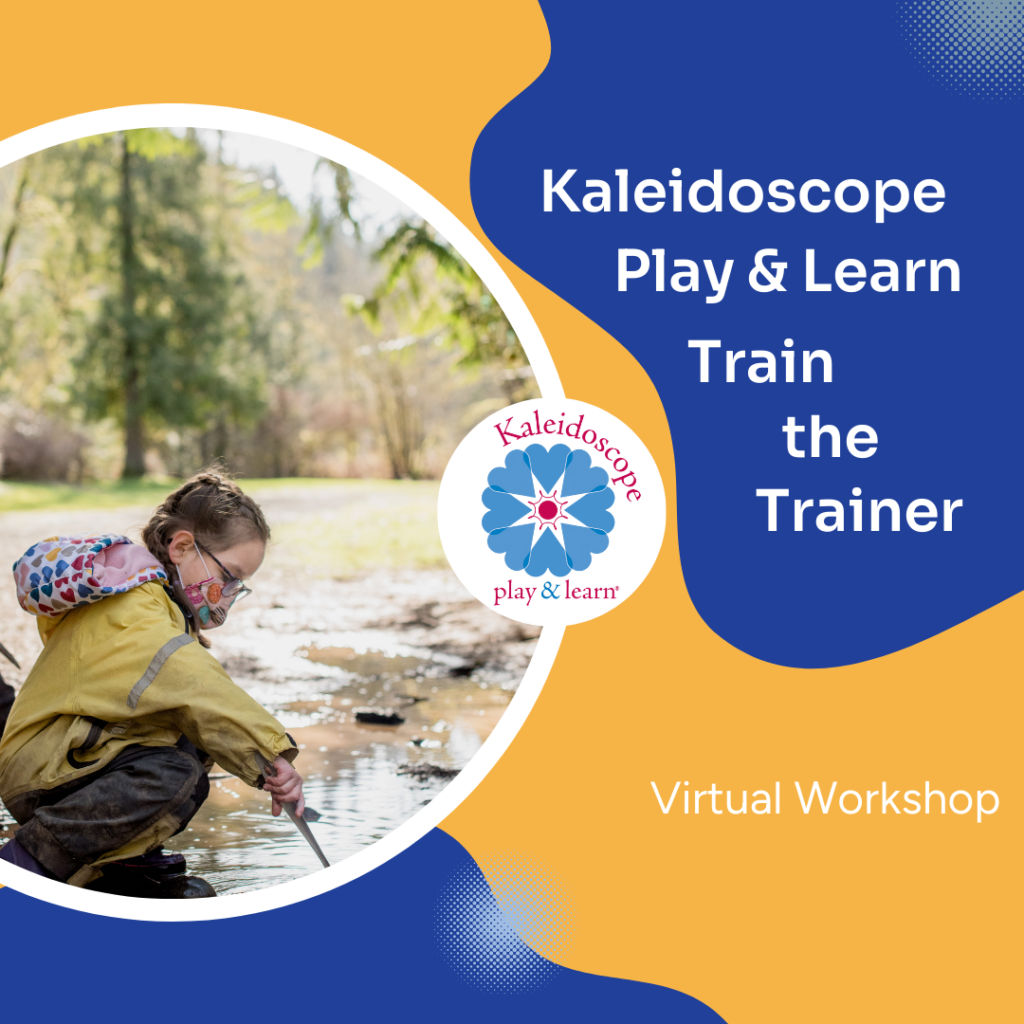 Kaleidoscope Play & Learn

Train the Trainer

Kaleidoscope
play & learn®

Virtual Workshop